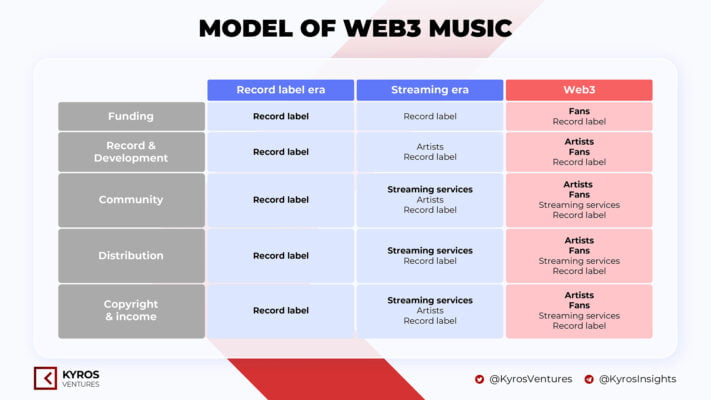 MODEL OF WEB3 MUSIC

| | Record label era | Streaming era | Web3 |
|---|---|---|---|
| Funding | Record label | Record label | Fans Record label |
| Record & Development | Record label | Artists Record label | Artists Fans Record label |
| Community | Record label | Streaming services Artists Record label | Artists Fans Streaming services Record label |
| Distribution | Record label | Streaming services Record label | Artists Fans Streaming services Record label |
| Copyright & income | Record label | Streaming services Artists Record label | Artists Fans Streaming services Record label |

KYROS VENTURES

@KyrosVentures @KyrosInsights